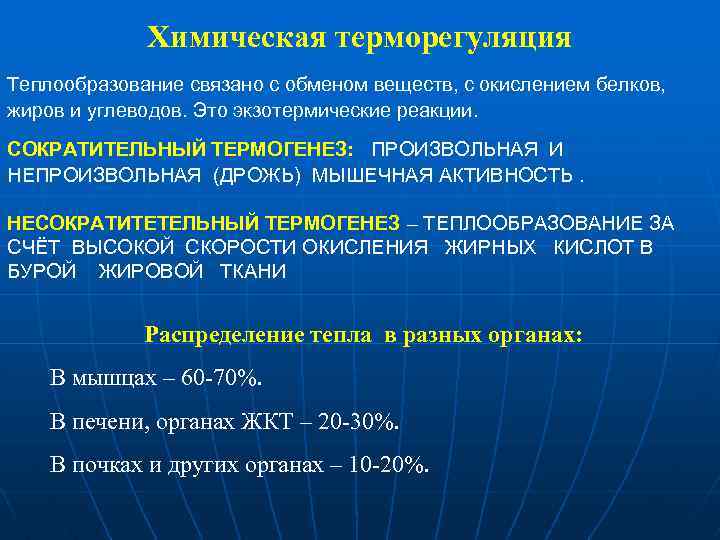 Химическая терморегуляция

Теплообразование связано с обменом веществ, с окислением белков, жиров и углеводов. Это экзотермические реакции.

СОКРАТИТЕЛЬНЫЙ ТЕРМОГЕНЕЗ: ПРОИЗВОЛЬНАЯ И НЕПРОИЗВОЛЬНАЯ (ДРОЖЬ) МЫШЕЧНАЯ АКТИВНОСТЬ .

НЕСОКРАТИТЕТЕЛЬНЫЙ ТЕРМОГЕНЕЗ – ТЕПЛООБРАЗОВАНИЕ ЗА СЧЁТ ВЫСОКОЙ СКОРОСТИ ОКИСЛЕНИЯ ЖИРНЫХ КИСЛОТ В БУРОЙ ЖИРОВОЙ ТКАНИ

Распределение тепла в разных органах:

В мышцах – 60-70%.

В печени, органах ЖКТ – 20-30%.

В почках и других органах – 10-20%.